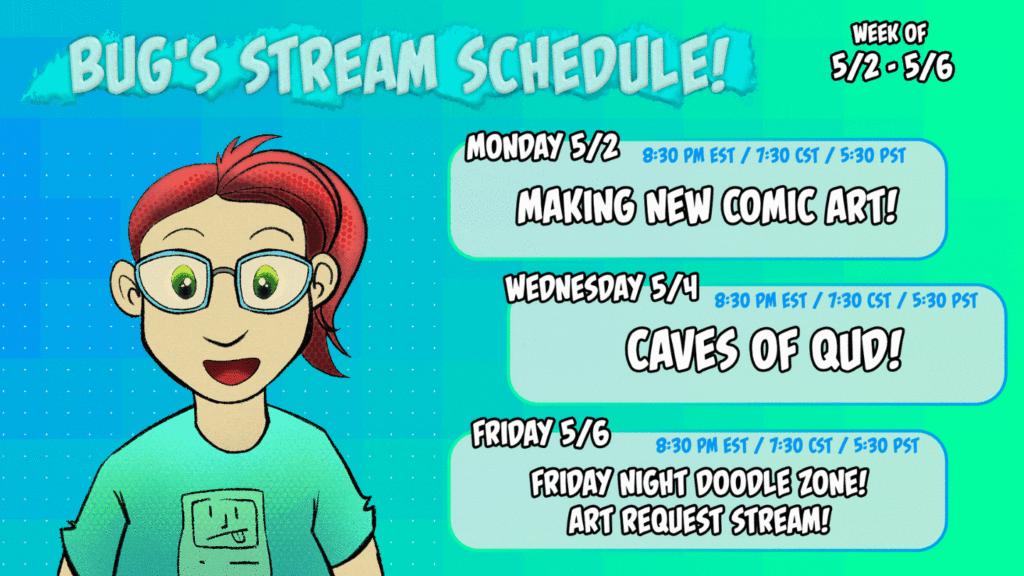 BUG'S STREAM SCHEDULE!

WEEK OF
5/2 - 5/6

MONDAY 5/2
8:30 PM EST / 7:30 CST / 5:30 PST
MAKING NEW COMIC ART!

WEDNESDAY 5/4
8:30 PM EST / 7:30 CST / 5:30 PST
CAVES OF QUD!

FRIDAY 5/6
8:30 PM EST / 7:30 CST / 5:30 PST
FRIDAY NIGHT DOODLE ZONE!
ART REQUEST STREAM!